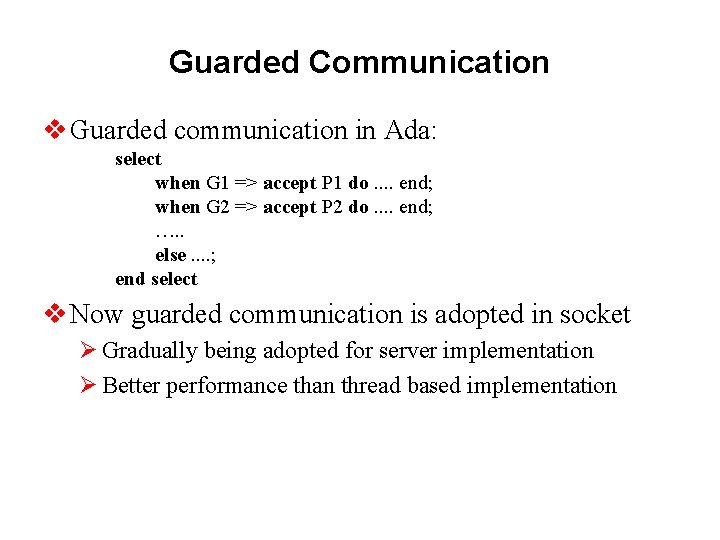 Guarded Communication

❖ Guarded communication in Ada:

select
when G1 => accept P1 do .... end;
when G2 => accept P2 do .... end;
…..
else ....;
end select

❖ Now guarded communication is adopted in socket

➢ Gradually being adopted for server implementation

➢ Better performance than thread based implementation